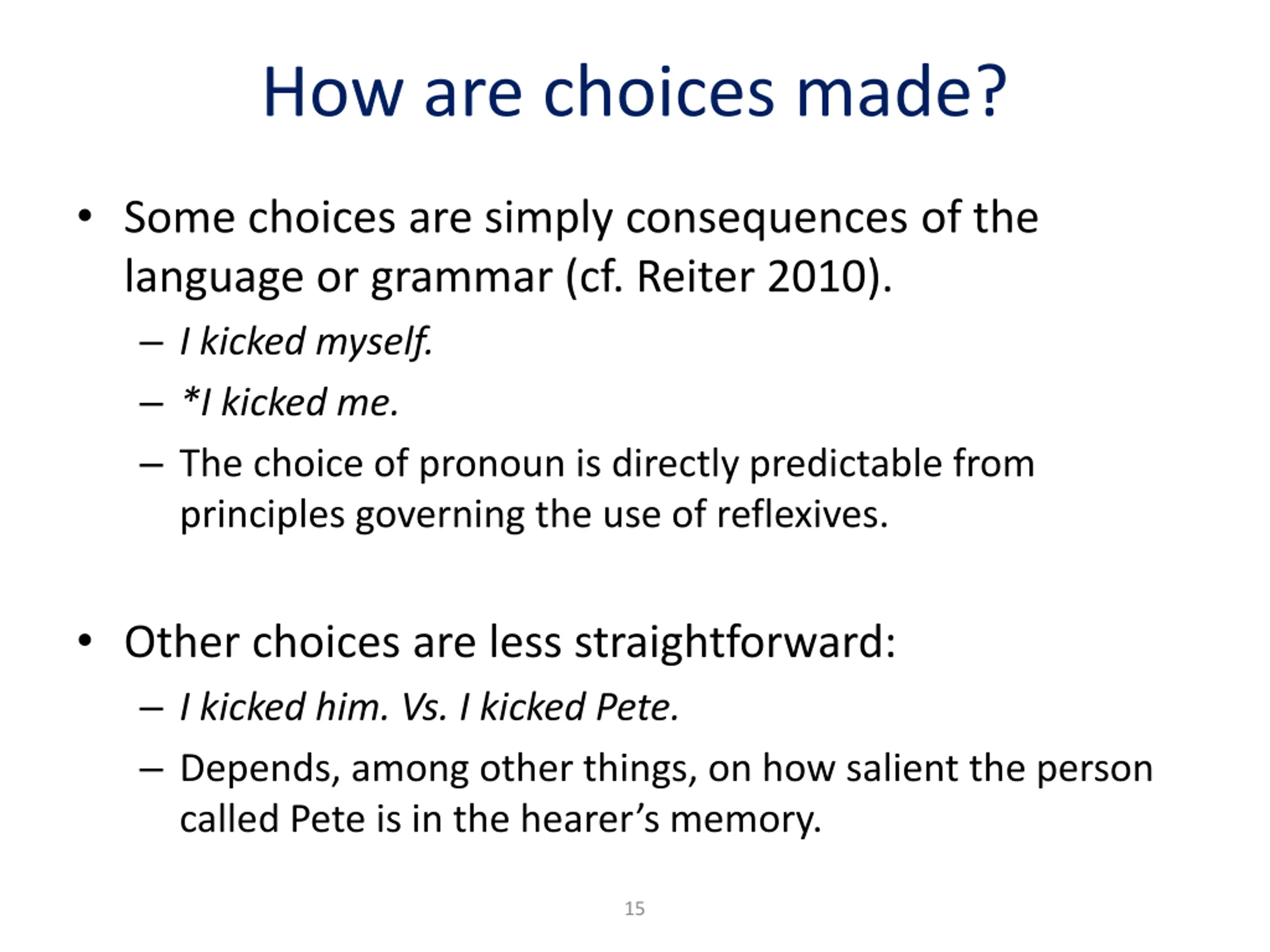 How are choices made?

• Some choices are simply consequences of the language or grammar (cf. Reiter 2010).
– I kicked myself.
– *I kicked me.
– The choice of pronoun is directly predictable from principles governing the use of reflexives.

• Other choices are less straightforward:
– I kicked him. Vs. I kicked Pete.
– Depends, among other things, on how salient the person called Pete is in the hearer's memory.

15